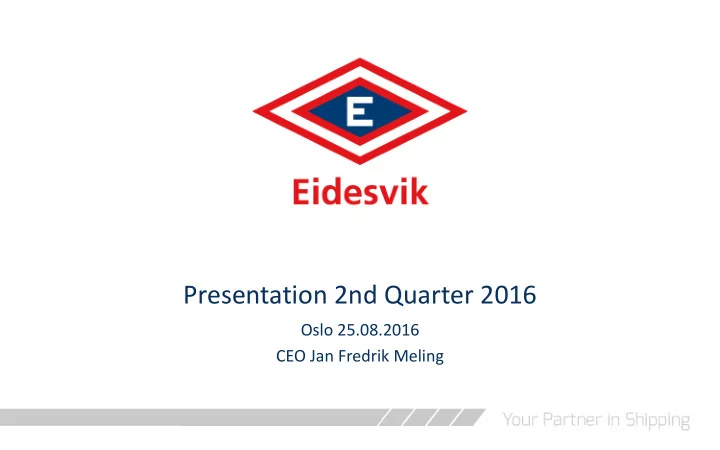 E

Eidesvik

Presentation 2nd Quarter 2016

Oslo 25.08.2016

CEO Jan Fredrik Meling

Your Partner in Shipping